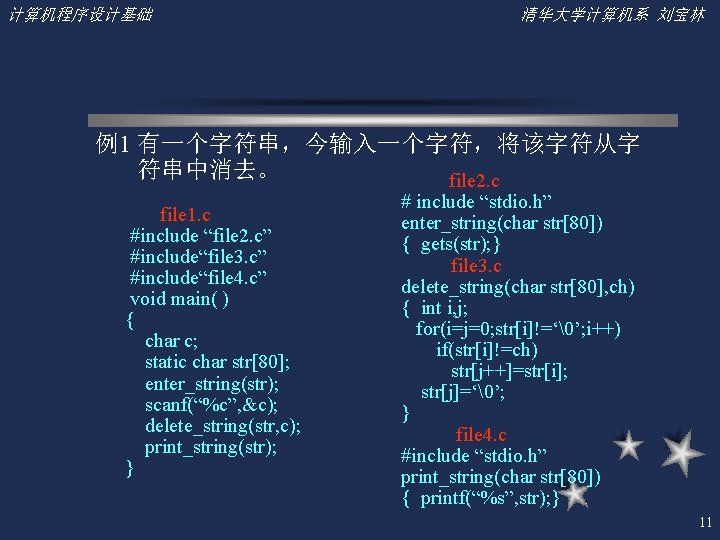 计算机程序设计基础

清华大学计算机系 刘宝林

例1 有一个字符串，今输入一个字符，将该字符从字符串中消去。

file1.c
#include “file2.c”
#include“file3.c”
#include“file4.c”
void main( )
{
char c;
static char str[80];
enter_string(str);
scanf(“%c”,&c);
delete_string(str,c);
print_string(str);
}

file2.c
# include “stdio.h”
enter_string(char str[80])
{ gets(str);}
file3.c
delete_string(char str[80],ch)
{ int i,j;
for(i=j=0;str[i]!=‘\0’;i++)
if(str[i]!=ch)
str[j++]=str[i];
str[j]=‘\0’;
}
file4.c
#include “stdio.h”
print_string(char str[80])
{ printf(“%s”,str);}

11